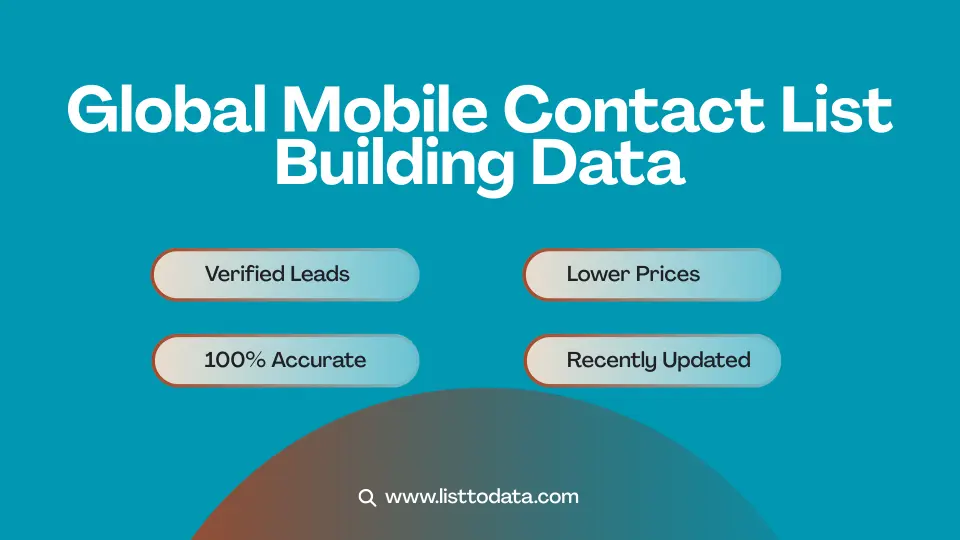 Global Mobile Contact List Building Data

Verified Leads

Lower Prices

100% Accurate

Recently Updated

www.listtodata.com